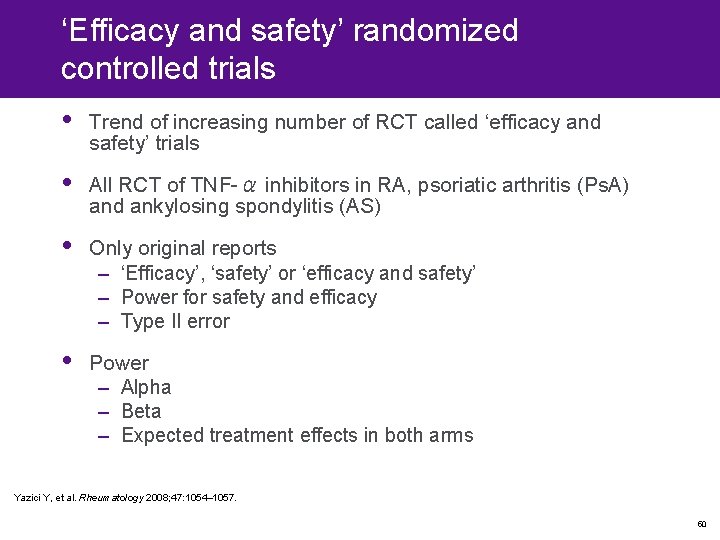 ‘Efficacy and safety’ randomized controlled trials

• Trend of increasing number of RCT called ‘efficacy and safety’ trials

• All RCT of TNF-$\alpha$ inhibitors in RA, psoriatic arthritis (PsA) and ankylosing spondylitis (AS)

• Only original reports
– ‘Efficacy’, ‘safety’ or ‘efficacy and safety’
– Power for safety and efficacy
– Type II error

• Power
– Alpha
– Beta
– Expected treatment effects in both arms

Yazici Y, et al. Rheumatology 2008;47:1054–1057.

60